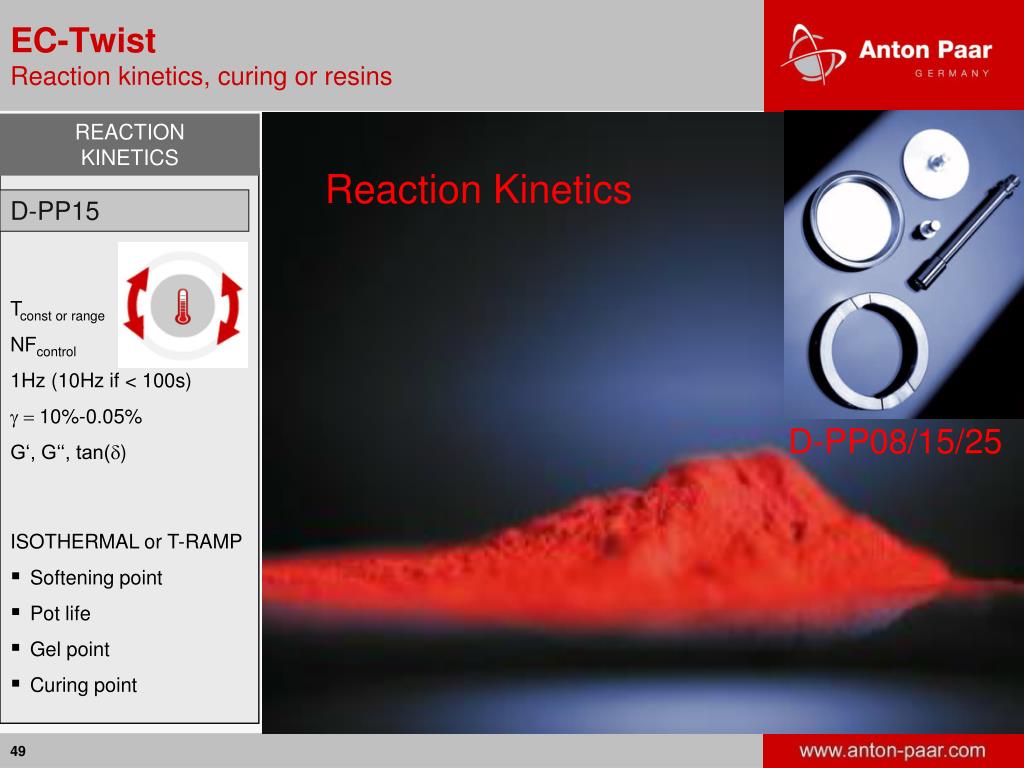 EC-Twist
Reaction kinetics, curing or resins

Anton Paar
GERMANY

REACTION KINETICS

D-PP15

$T_{const\ or\ range}$
$NF_{control}$
1Hz (10Hz if < 100s)
$\gamma = 10\%$-0.05%
G‘, G“, tan($\delta$)

ISOTHERMAL or T-RAMP
▪ Softening point
▪ Pot life
▪ Gel point
▪ Curing point

Reaction Kinetics

D-PP08/15/25

49

www.anton-paar.com